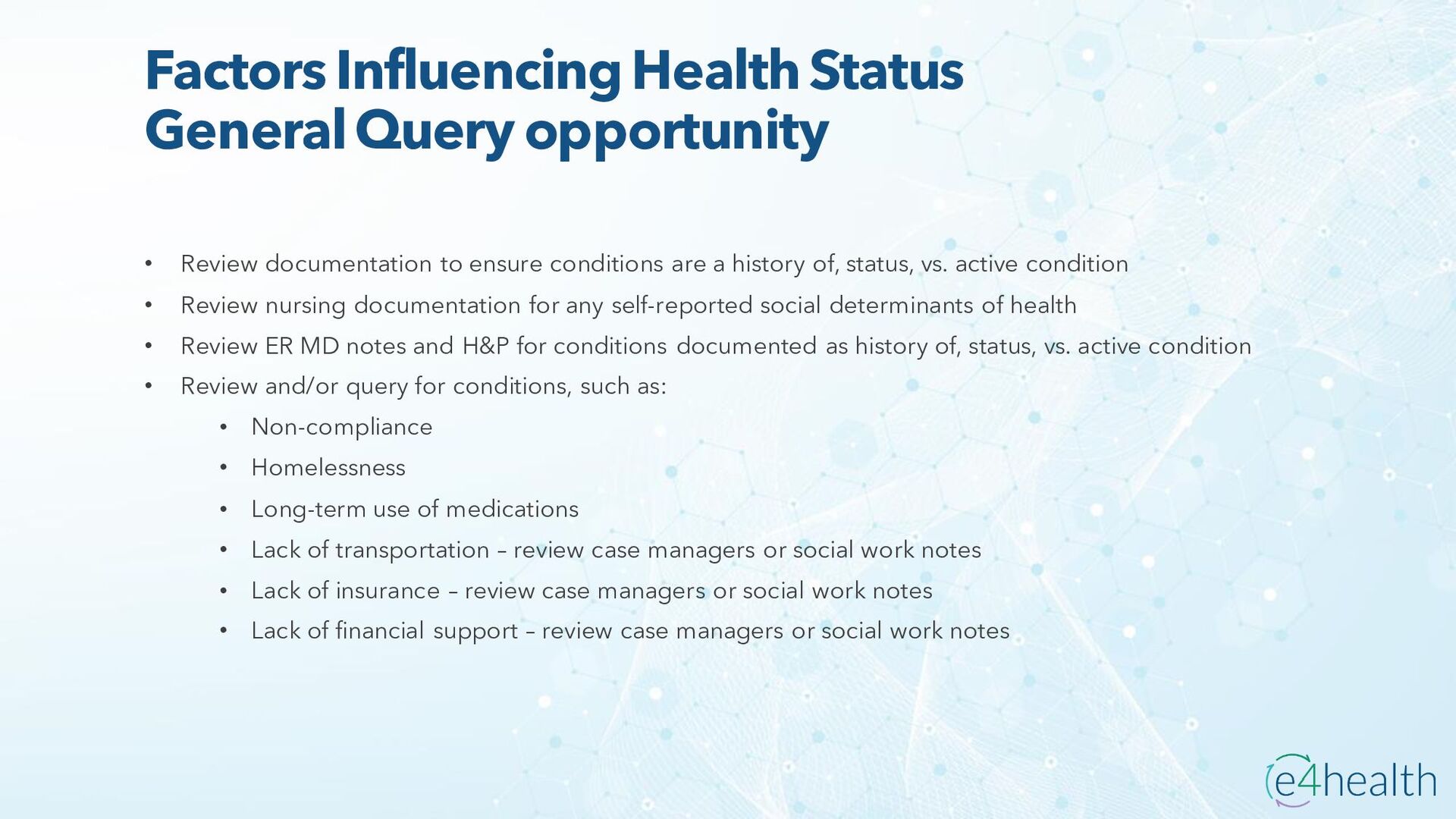 Factors Influencing Health Status
General Query opportunity

• Review documentation to ensure conditions are a history of, status, vs. active condition
• Review nursing documentation for any self-reported social determinants of health
• Review ER MD notes and H&P for conditions documented as history of, status, vs. active condition
• Review and/or query for conditions, such as:
  • Non-compliance
  • Homelessness
  • Long-term use of medications
  • Lack of transportation – review case managers or social work notes
  • Lack of insurance – review case managers or social work notes
  • Lack of financial support – review case managers or social work notes

e4health